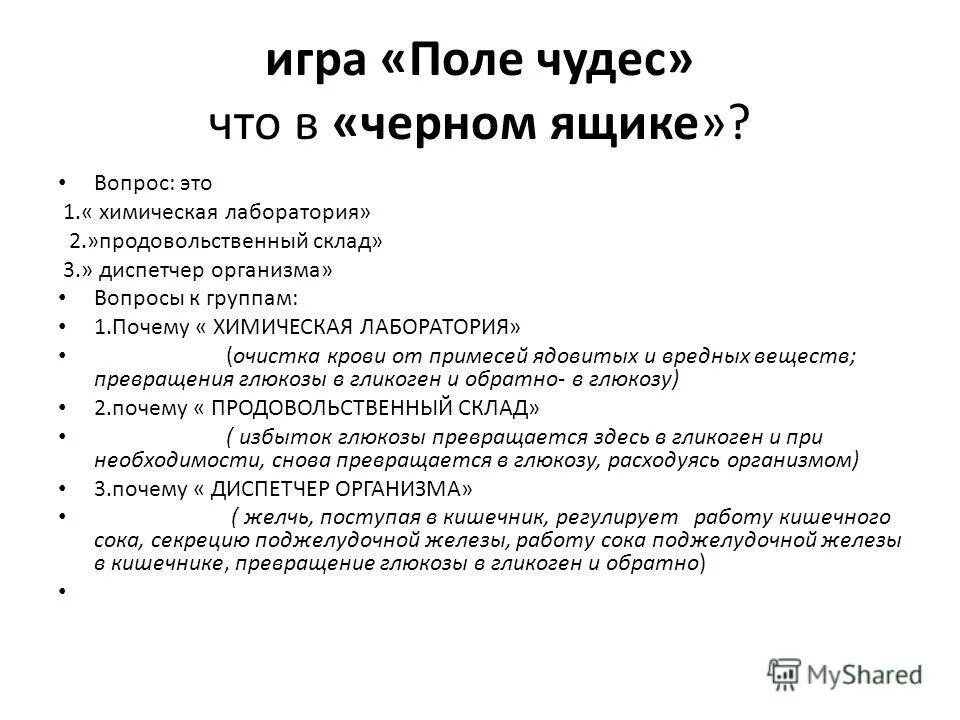 игра «Поле чудес»
что в «черном ящике»?

• Вопрос: это
1.« химическая лаборатория»
2.»продовольственный склад»
3.» диспетчер организма»
• Вопросы к группам:
• 1.Почему « ХИМИЧЕСКАЯ ЛАБОРАТОРИЯ»
• (очистка крови от примесей ядовитых и вредных веществ; превращения глюкозы в гликоген и обратно- в глюкозу)
• 2.почему « ПРОДОВОЛЬСТВЕННЫЙ СКЛАД»
• ( избыток глюкозы превращается здесь в гликоген и при необходимости, снова превращается в глюкозу, расходуясь организмом)
• 3.почему « ДИСПЕТЧЕР ОРГАНИЗМА»
• ( желчь, поступая в кишечник, регулирует работу кишечного сока, секрецию поджелудочной железы, работу сока поджелудочной железы в кишечнике, превращение глюкозы в гликоген и обратно)
•

MyShared